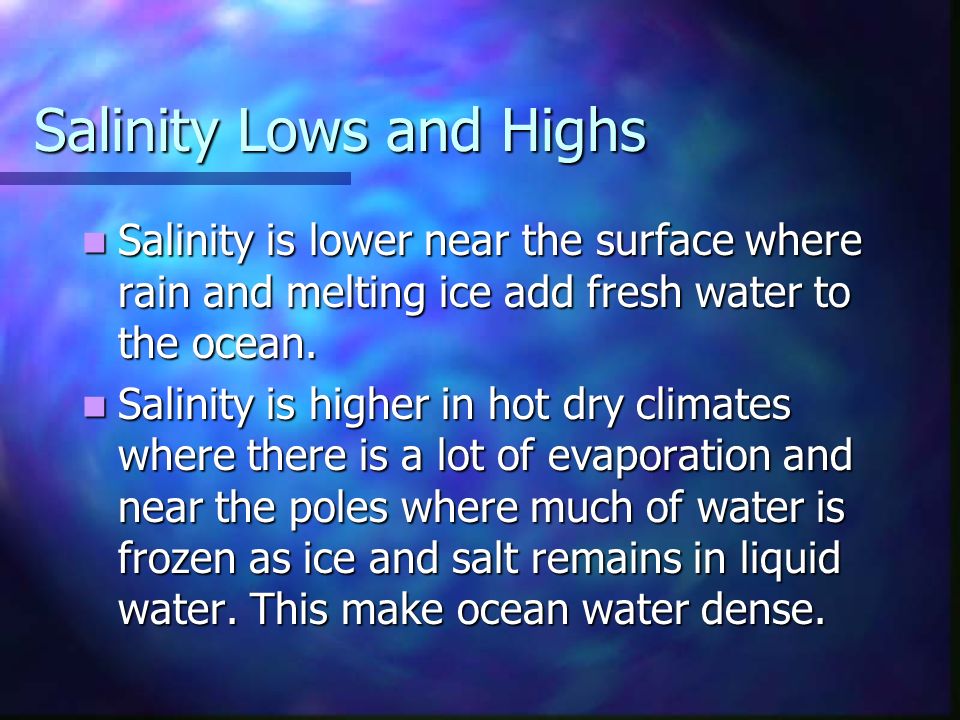 Salinity Lows and Highs

- Salinity is lower near the surface where rain and melting ice add fresh water to the ocean.
- Salinity is higher in hot dry climates where there is a lot of evaporation and near the poles where much of water is frozen as ice and salt remains in liquid water. This make ocean water dense.